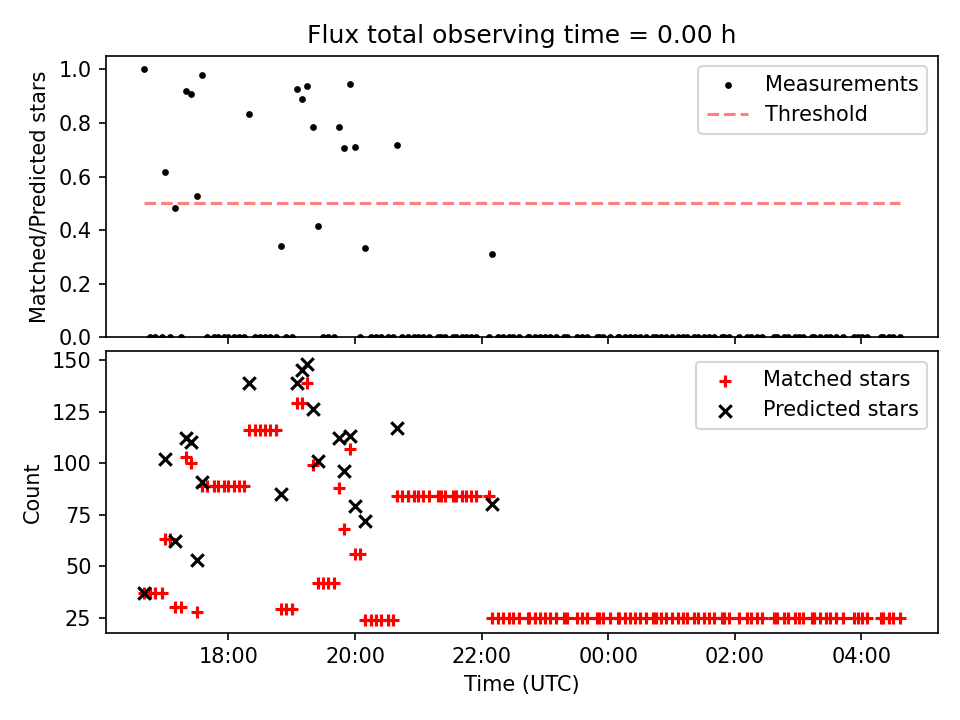 Flux total observing time = 0.00 h

Matched/Predicted stars

1.0
0.8
0.6
0.4
0.2
0.0

Measurements
Threshold

Count

150
125
100
75
50
25

Matched stars
Predicted stars

18:00
20:00
22:00
00:00
02:00
04:00

Time (UTC)